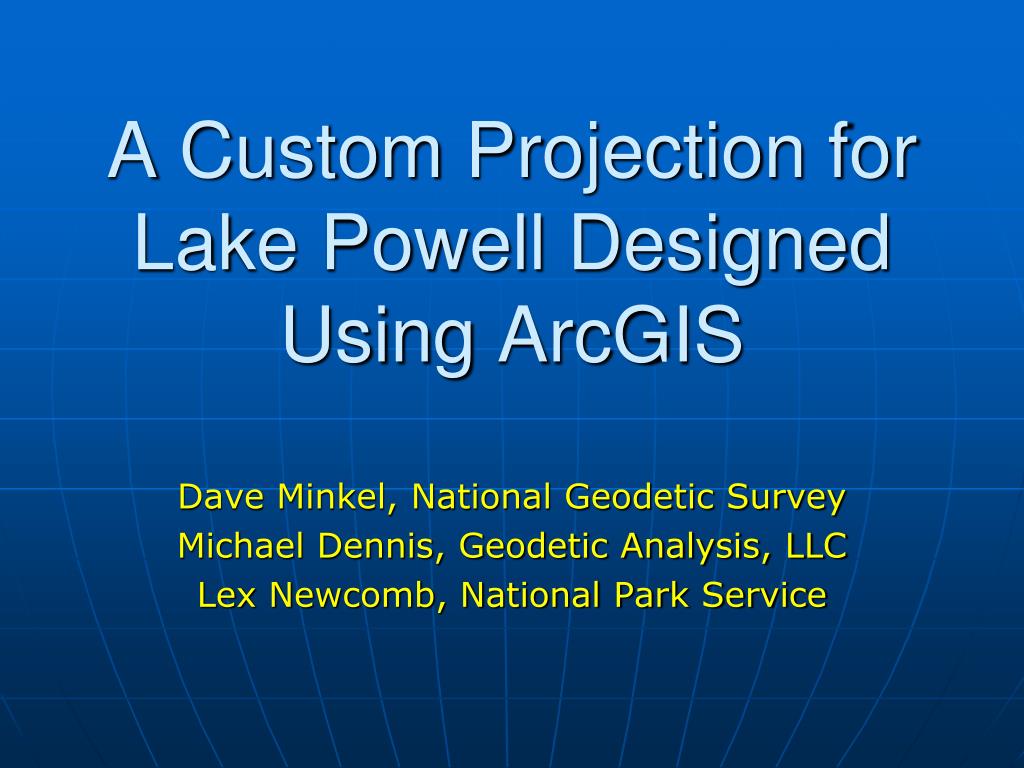 A Custom Projection for Lake Powell Designed Using ArcGIS

Dave Minkel, National Geodetic Survey
Michael Dennis, Geodetic Analysis, LLC
Lex Newcomb, National Park Service